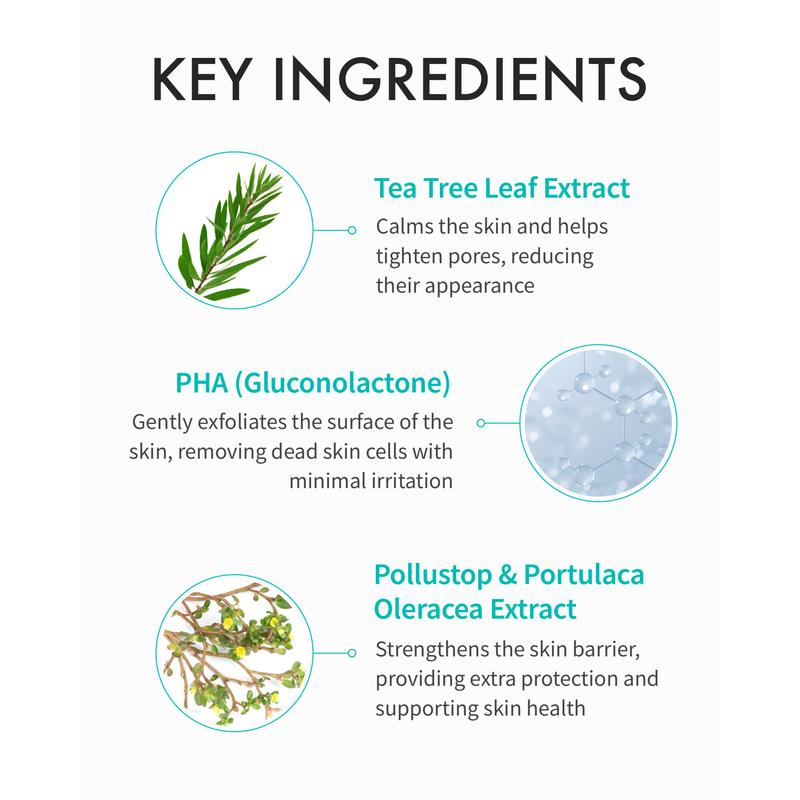 KEY INGREDIENTS

Tea Tree Leaf Extract

Calms the skin and helps tighten pores, reducing their appearance

PHA (Gluconolactone)

Gently exfoliates the surface of the skin, removing dead skin cells with minimal irritation

Pollustop & Portulaca Oleracea Extract

Strengthens the skin barrier, providing extra protection and supporting skin health